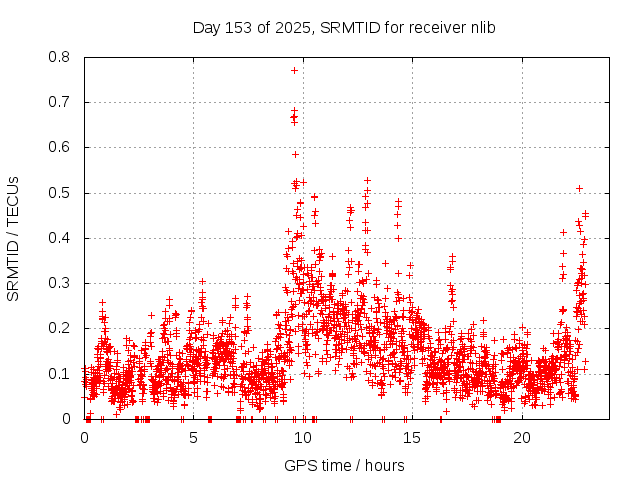 Day 153 of 2025, SRMTID for receiver nlib

SRMTID / TECUs

0.8
0.7
0.6
0.5
0.4
0.3
0.2
0.1
0

0
5
10
15
20

GPS time / hours